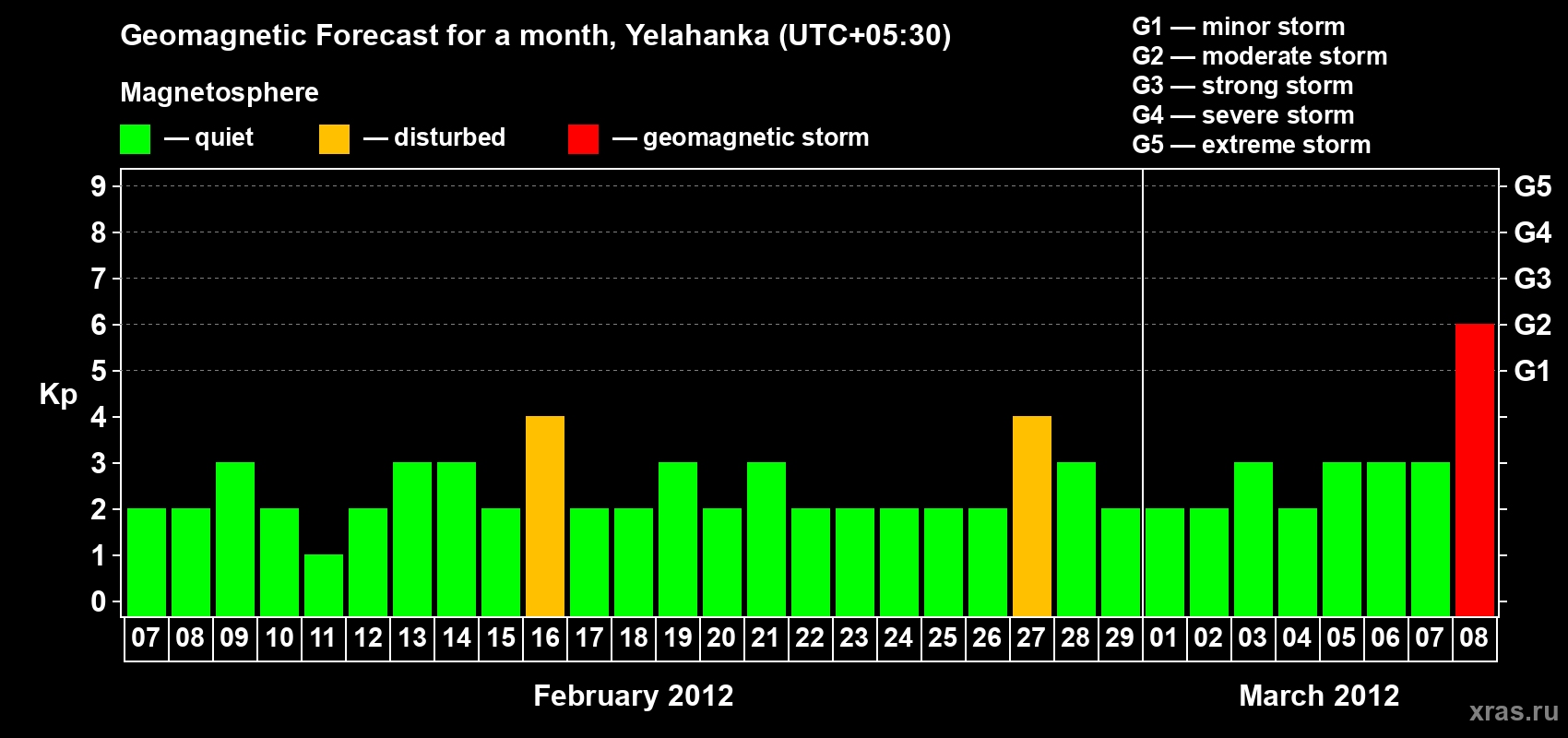 Geomagnetic Forecast for a month, Yelahanka (UTC+05:30)

Magnetosphere

— quiet — disturbed — geomagnetic storm

G1 — minor storm
G2 — moderate storm
G3 — strong storm
G4 — severe storm
G5 — extreme storm

Kp

9 8 7 6 5 4 3 2 1 0

G5 G4 G3 G2 G1

07 08 09 10 11 12 13 14 15 16 17 18 19 20 21 22 23 24 25 26 27 28 29 01 02 03 04 05 06 07 08

February 2012

March 2012

xras.ru